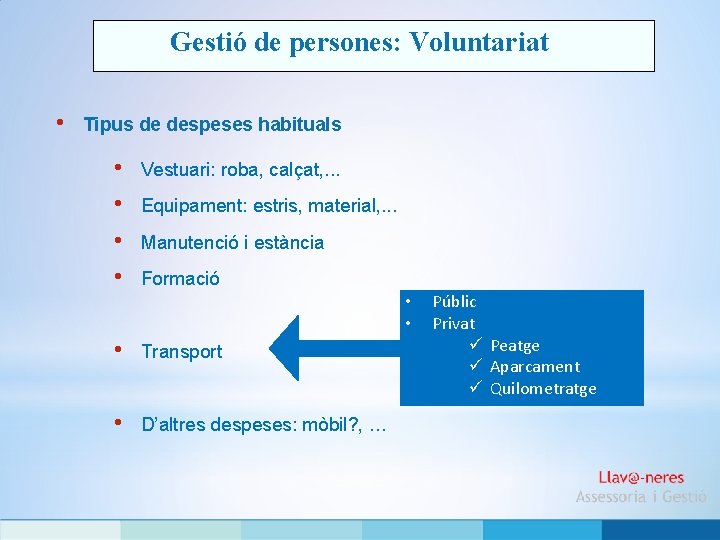 Gestió de persones: Voluntariat

• Tipus de despeses habituals

• Vestuari: roba, calçat,...
• Equipament: estris, material,...
• Manutenció i estància
• Formació

• Transport

• Públic
• Privat
✓ Peatge
✓ Aparcament
✓ Quilometratge

• D'altres despeses: mòbil?, …

Llav@-neres
Assessoria i Gestió